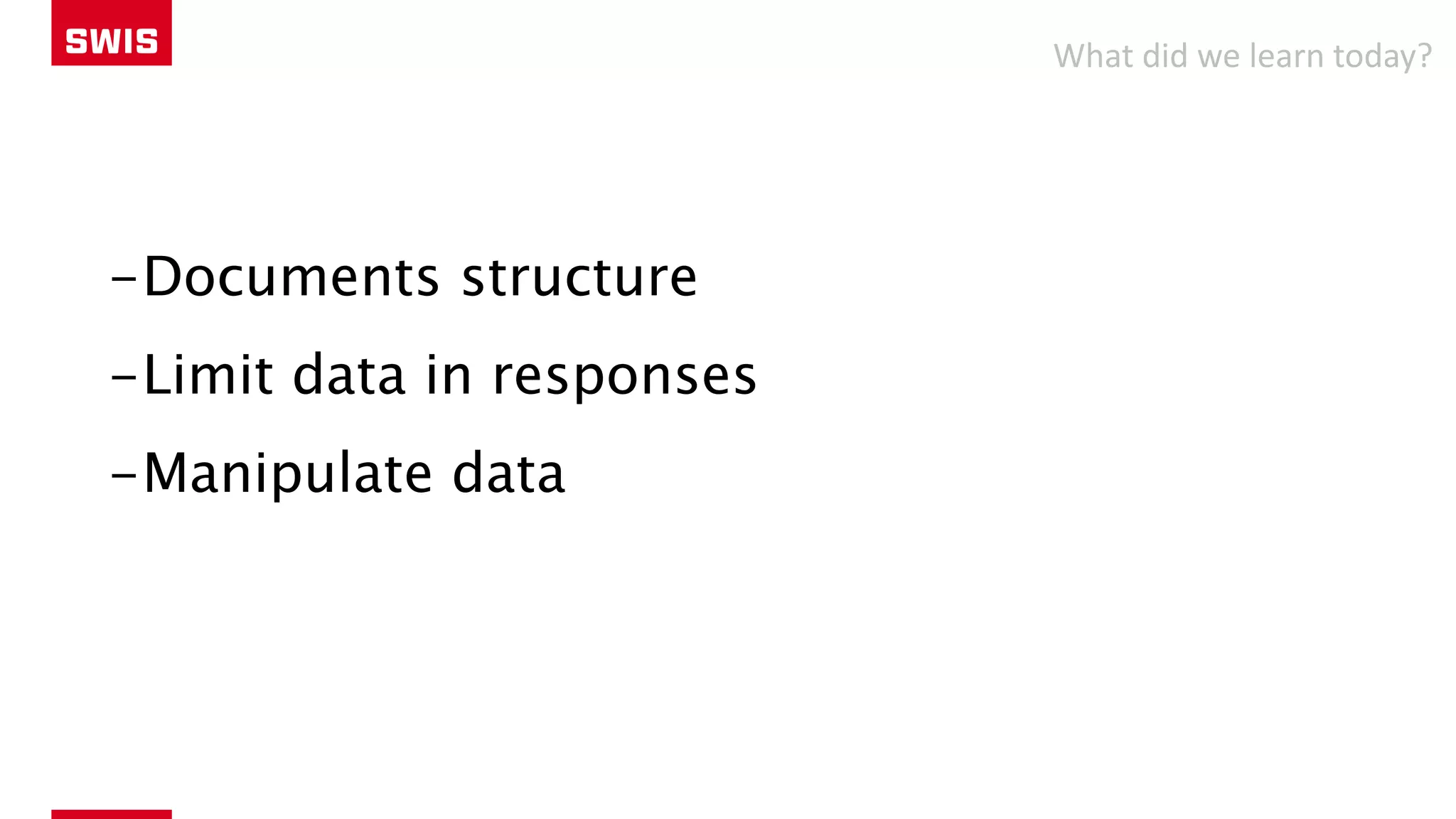 SWIS

What did we learn today?

–Documents structure

–Limit data in responses

–Manipulate data